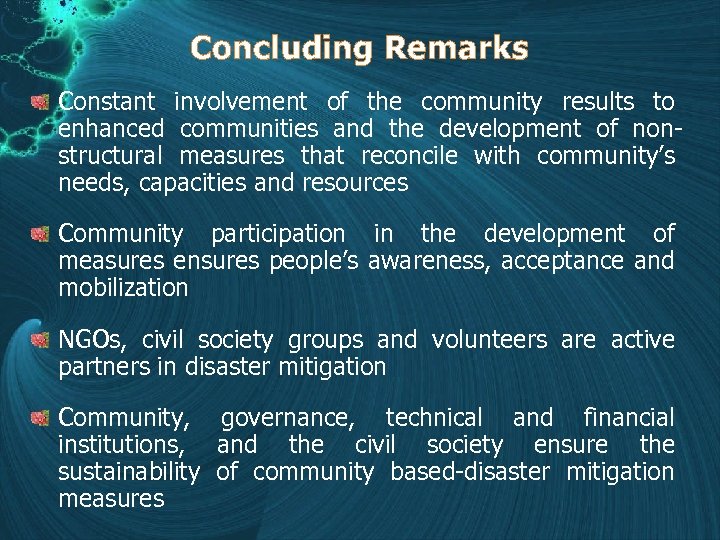 Concluding Remarks

Constant involvement of the community results to enhanced communities and the development of non-structural measures that reconcile with community's needs, capacities and resources

Community participation in the development of measures ensures people's awareness, acceptance and mobilization

NGOs, civil society groups and volunteers are active partners in disaster mitigation

Community, governance, technical and financial institutions, and the civil society ensure the sustainability of community based-disaster mitigation measures